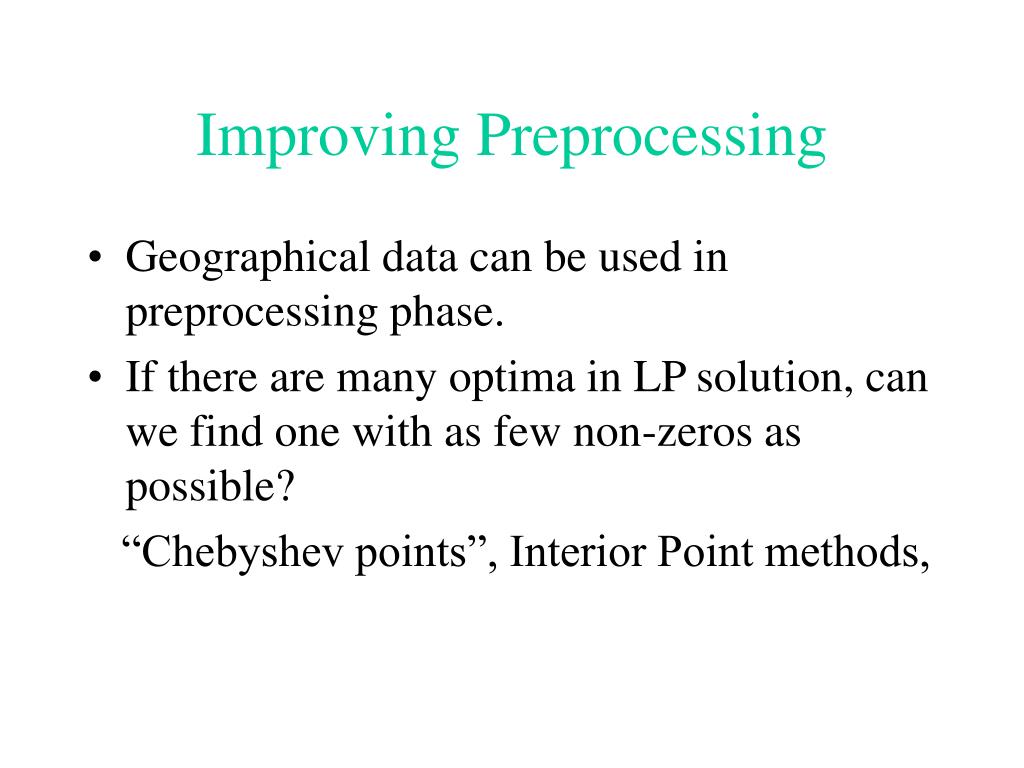 Improving Preprocessing

• Geographical data can be used in preprocessing phase.
• If there are many optima in LP solution, can we find one with as few non-zeros as possible?
“Chebyshev points”, Interior Point methods,